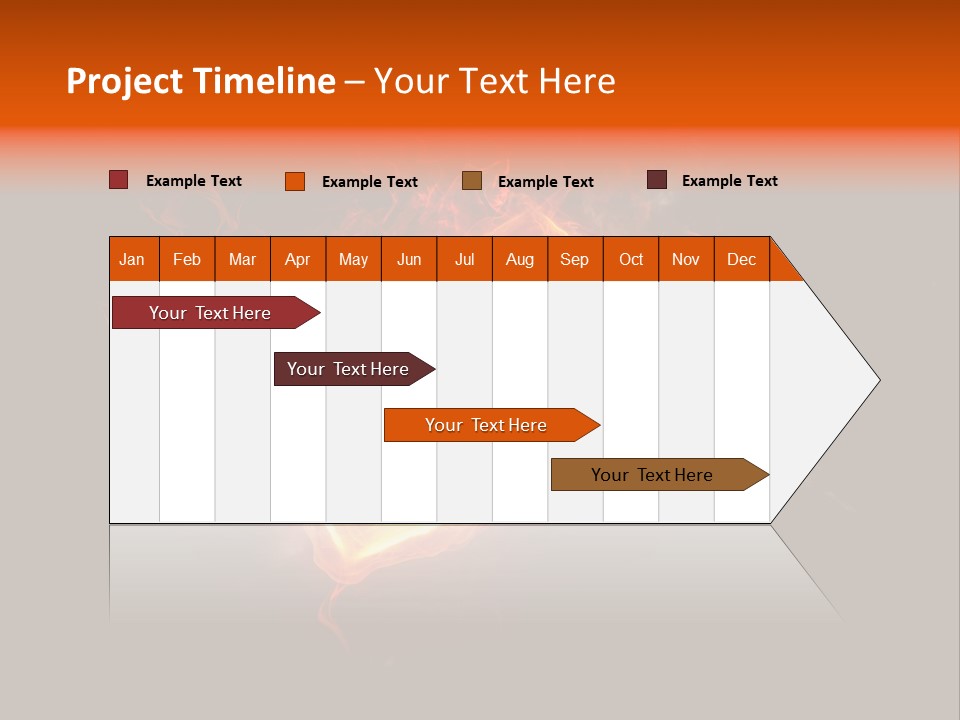 Project Timeline – Your Text Here

Example Text
Example Text
Example Text
Example Text

| Jan | Feb | Mar | Apr | May | Jun | Jul | Aug | Sep | Oct | Nov | Dec |
|---|---|---|---|---|---|---|---|---|---|---|---|

Your Text Here
Your Text Here
Your Text Here
Your Text Here